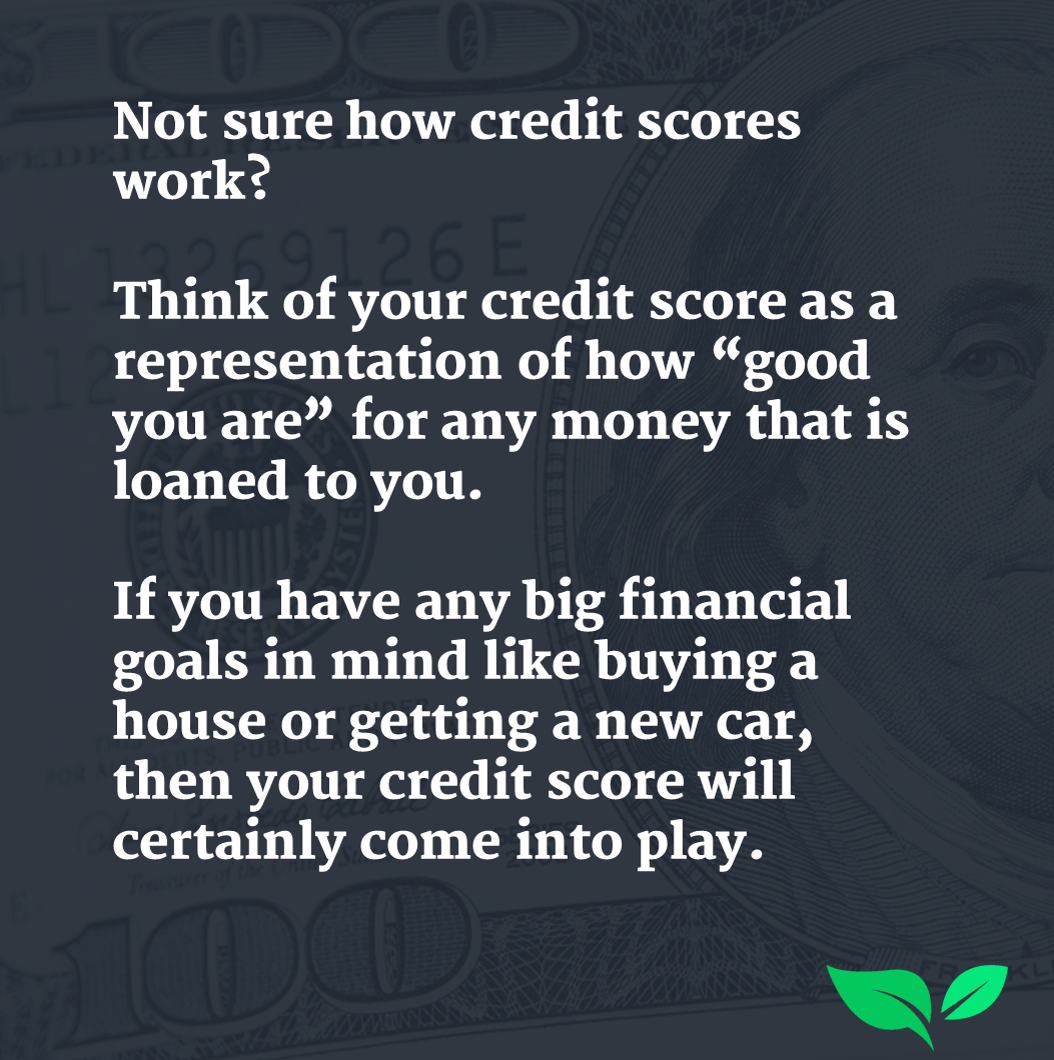 Not sure how credit scores work?

Think of your credit score as a representation of how “good you are” for any money that is loaned to you.

If you have any big financial goals in mind like buying a house or getting a new car, then your credit score will certainly come into play.